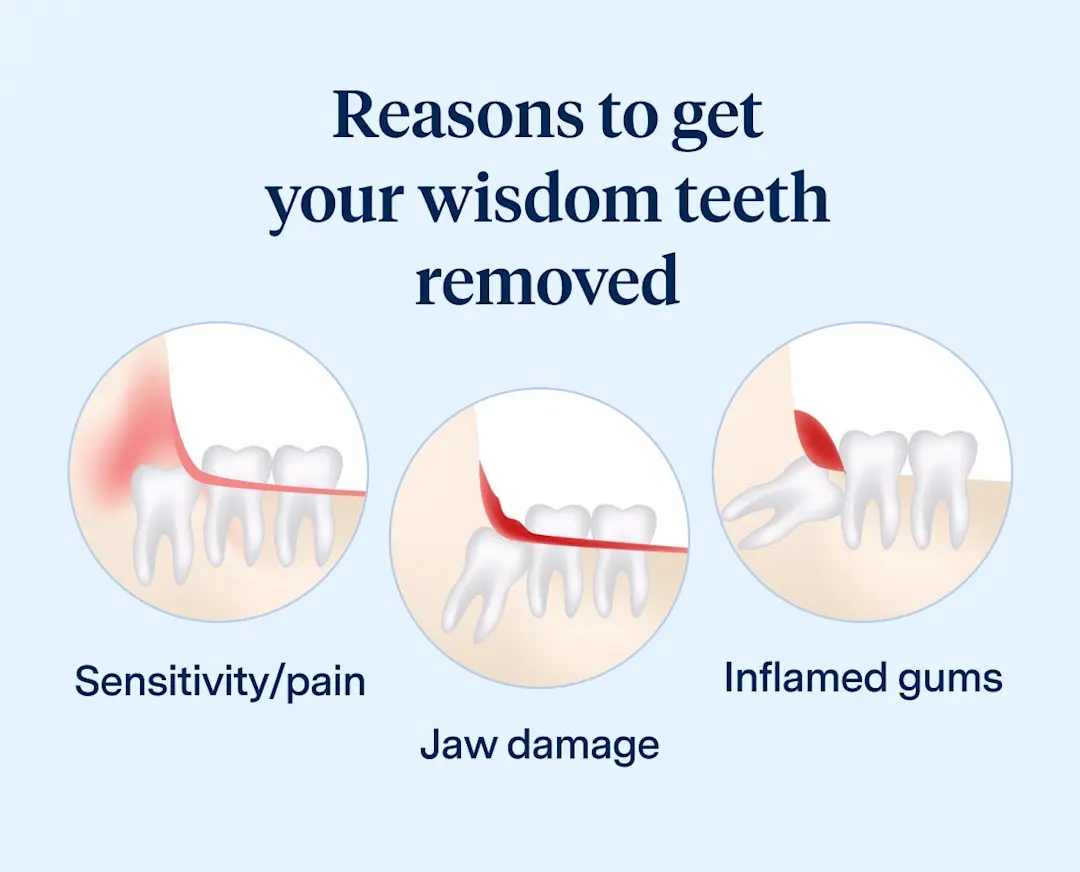 Reasons to get your wisdom teeth removed

Sensitivity/pain

Jaw damage

Inflamed gums